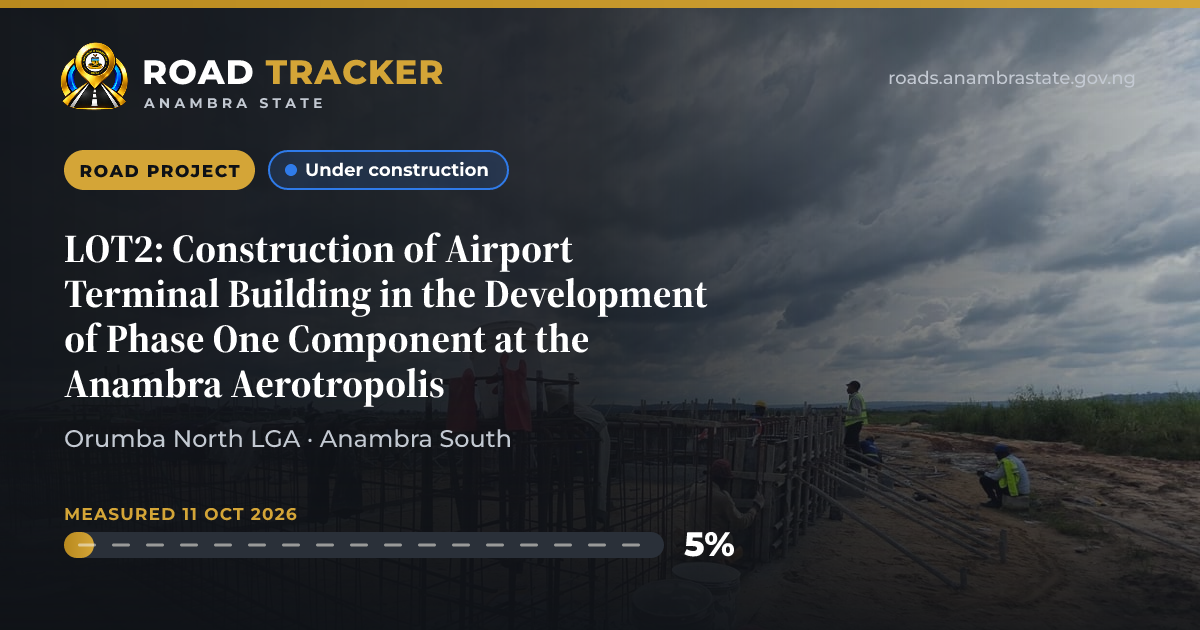 ROAD TRACKER
ANAMBRA STATE

roads.anambrastate.gov.ng

ROAD PROJECT

Under construction

LOT2: Construction of Airport Terminal Building in the Development of Phase One Component at the Anambra Aerotropolis

Orumba North LGA · Anambra South

MEASURED 11 OCT 2026

5%